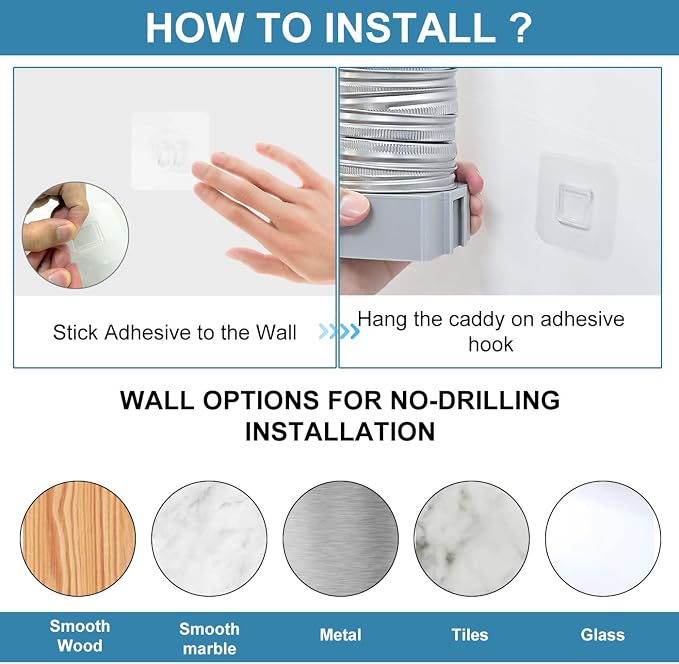 HOW TO INSTALL ?

Stick Adhesive to the Wall

Hang the caddy on adhesive hook

WALL OPTIONS FOR NO-DRILLING INSTALLATION

Smooth Wood

Smooth marble

Metal

Tiles

Glass